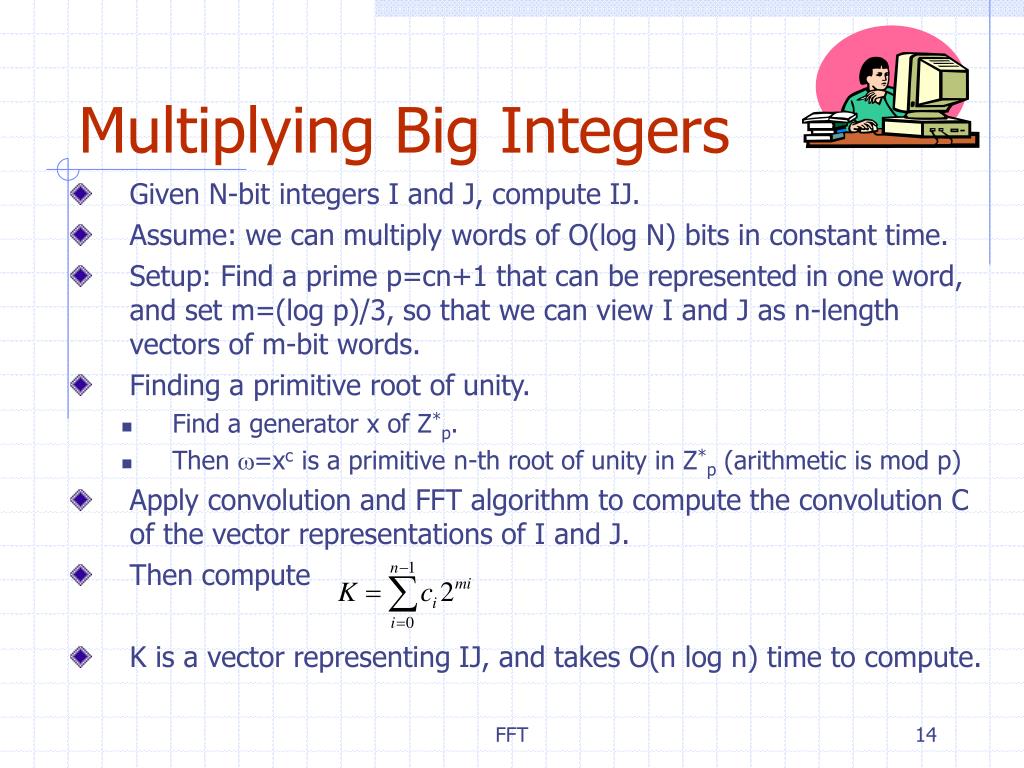 Multiplying Big Integers

Given N-bit integers I and J, compute IJ.

Assume: we can multiply words of O(log N) bits in constant time.

Setup: Find a prime p=cn+1 that can be represented in one word, and set m=(log p)/3, so that we can view I and J as n-length vectors of m-bit words.

Finding a primitive root of unity.

Find a generator x of $Z^*_p$.

Then $\omega=x^c$ is a primitive n-th root of unity in $Z^*_p$ (arithmetic is mod p)

Apply convolution and FFT algorithm to compute the convolution C of the vector representations of I and J.

Then compute $K = \sum_{i=0}^{n-1} c_i 2^{mi}$

K is a vector representing IJ, and takes O(n log n) time to compute.

FFT

14